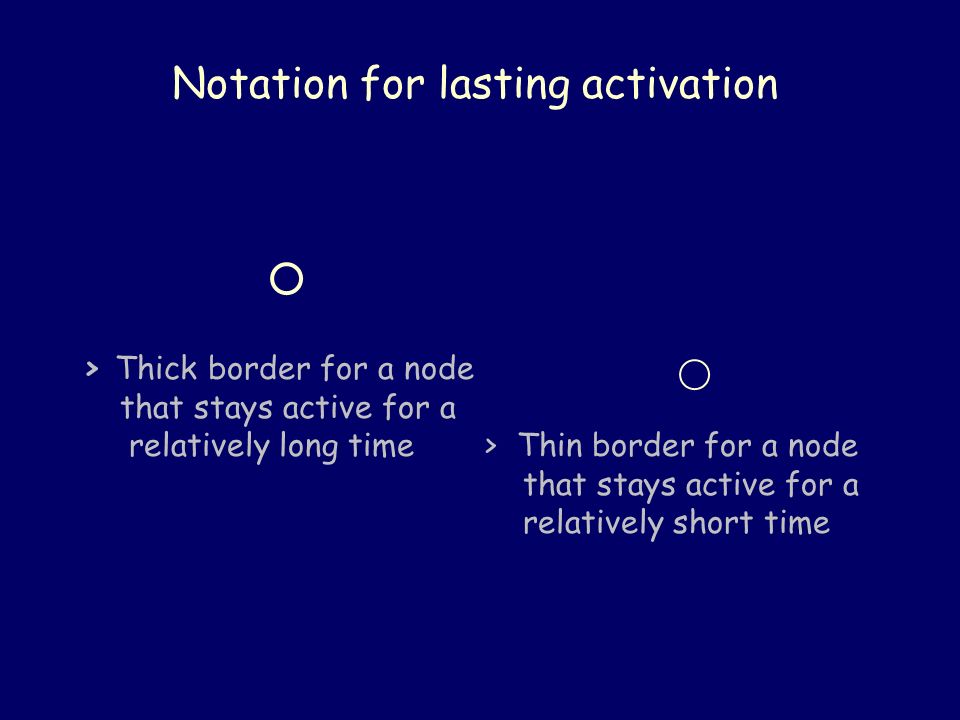 Notation for lasting activation

> Thick border for a node that stays active for a relatively long time

> Thin border for a node that stays active for a relatively short time